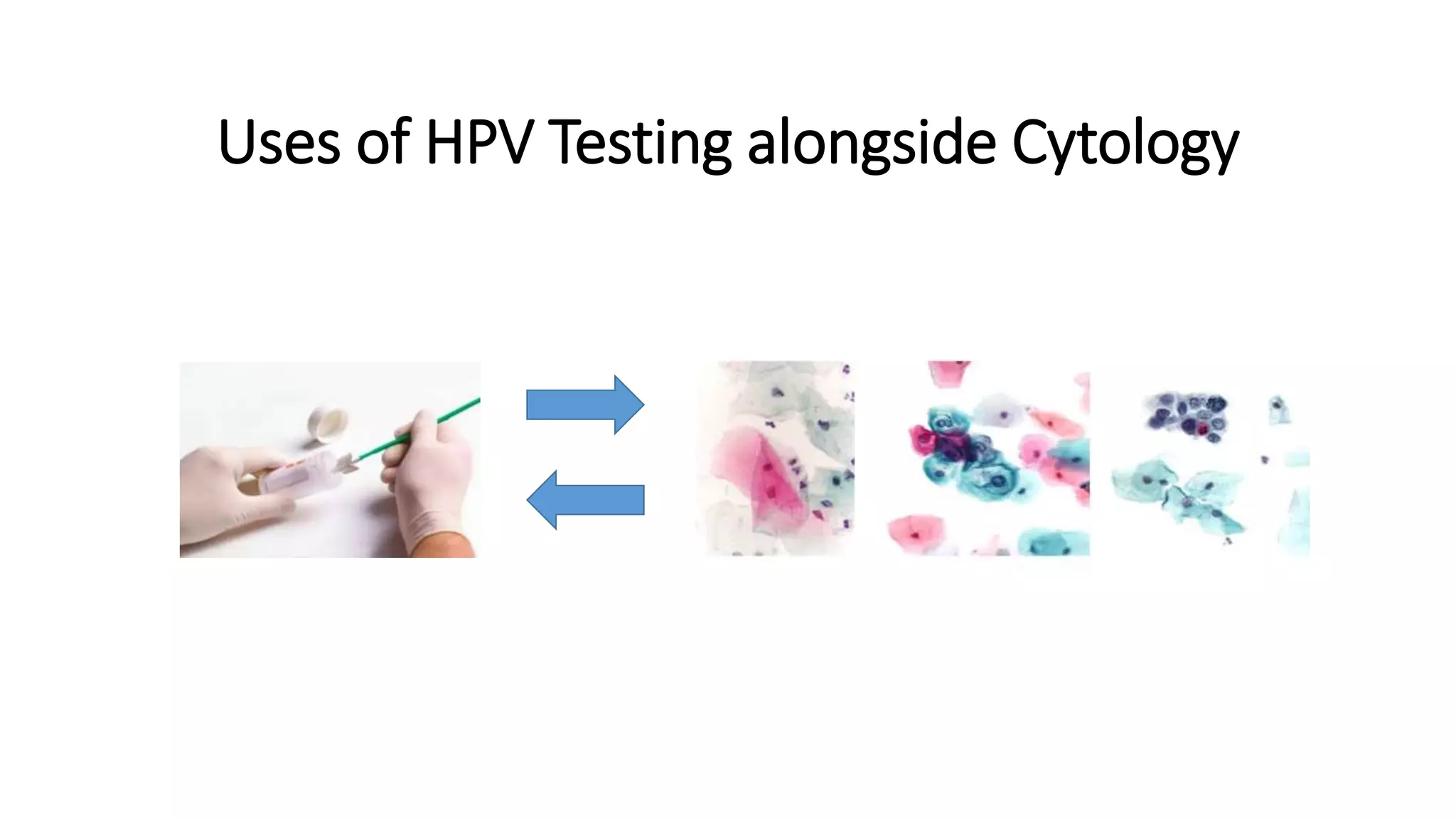 Uses of HPV Testing alongside Cytology